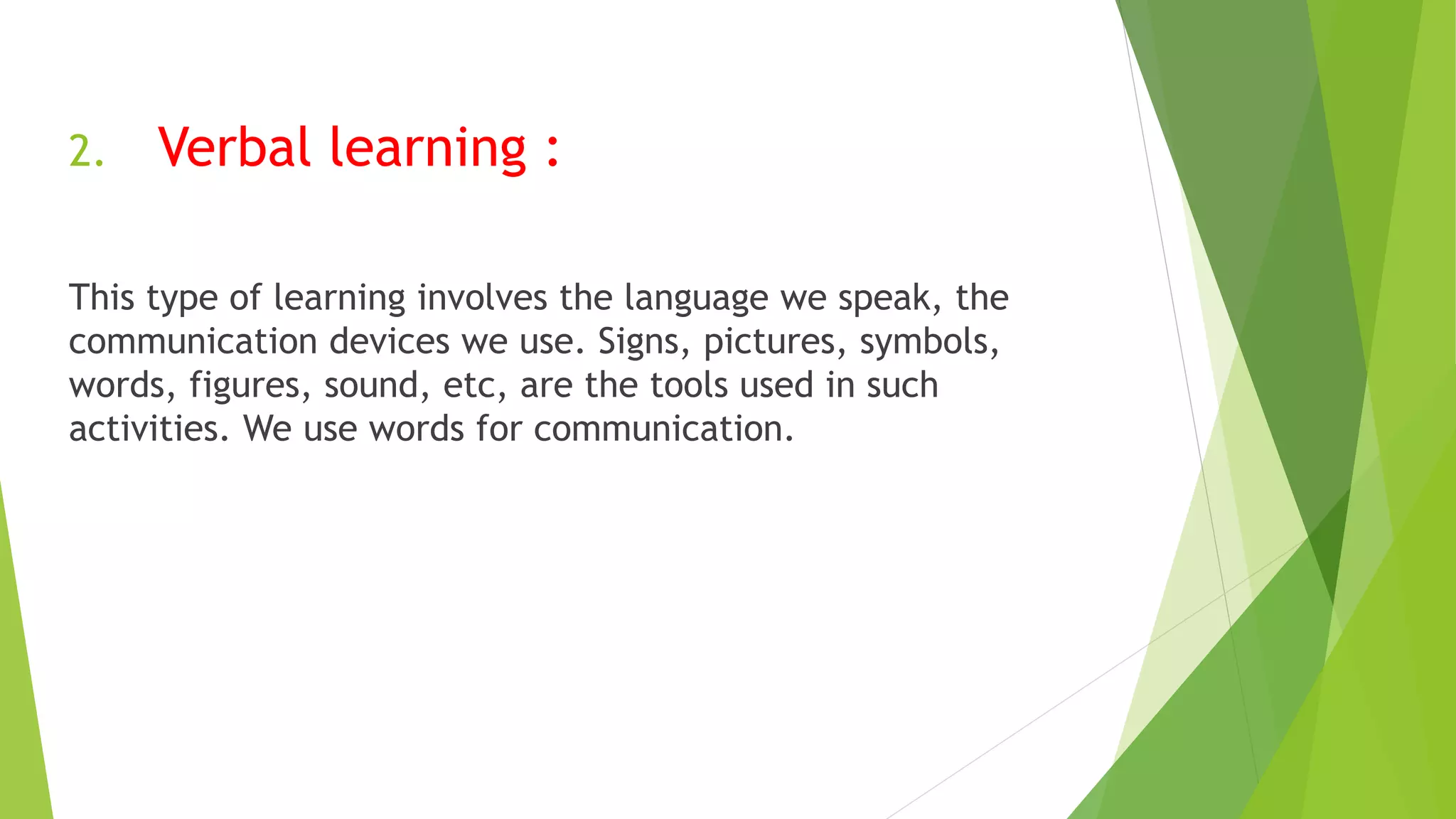 2. Verbal learning :

This type of learning involves the language we speak, the communication devices we use. Signs, pictures, symbols, words, figures, sound, etc, are the tools used in such activities. We use words for communication.